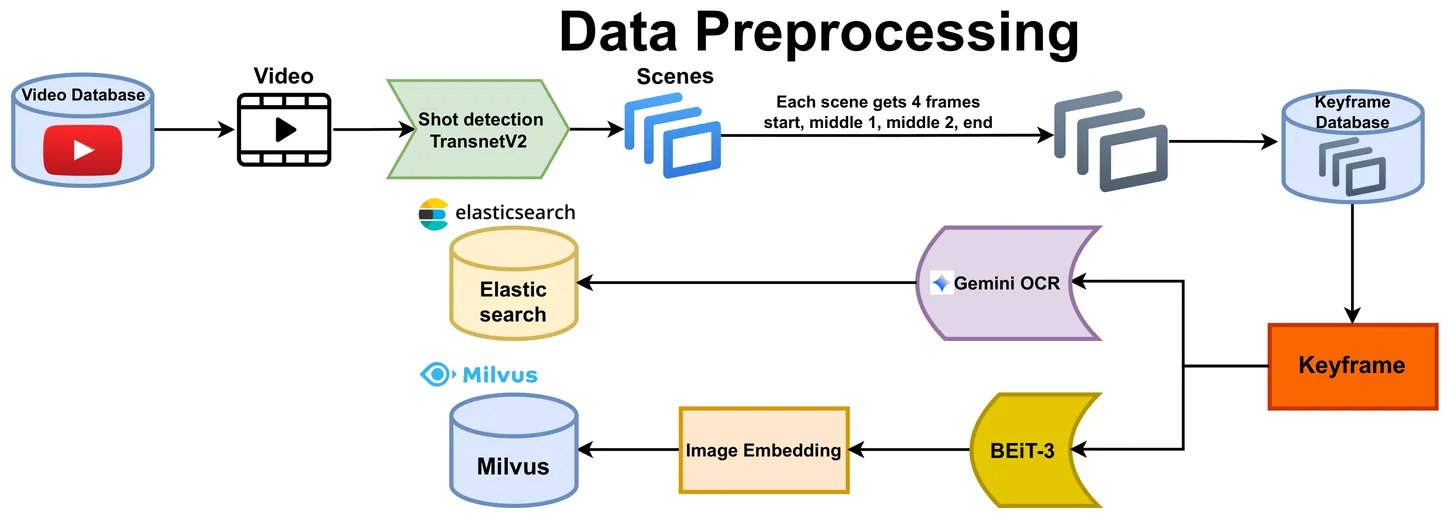 Data Preprocessing

Video Database

Video

Shot detection TransnetV2

Scenes

Each scene gets 4 frames start, middle 1, middle 2, end

Keyframe Database

elasticsearch

Elastic search

Gemini OCR

Keyframe

Milvus

Milvus

Image Embedding

BEiT-3